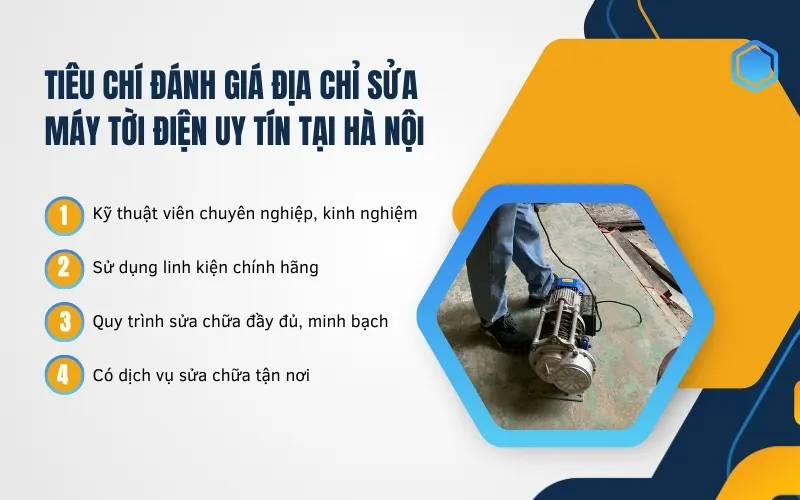 TIÊU CHÍ ĐÁNH GIÁ ĐỊA CHỈ SỬA MÁY TỜI ĐIỆN UY TÍN TẠI HÀ NỘI

1 Kỹ thuật viên chuyên nghiệp, kinh nghiệm

2 Sử dụng linh kiện chính hãng

3 Quy trình sửa chữa đầy đủ, minh bạch

4 Có dịch vụ sửa chữa tận nơi